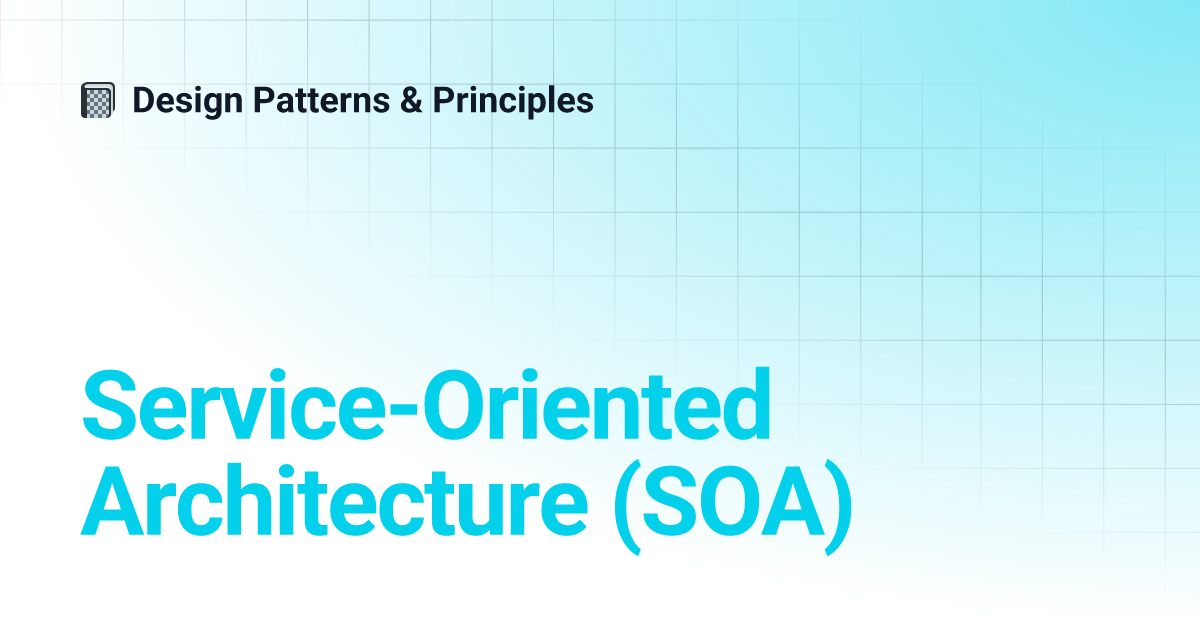 Design Patterns & Principles

Service-Oriented Architecture (SOA)